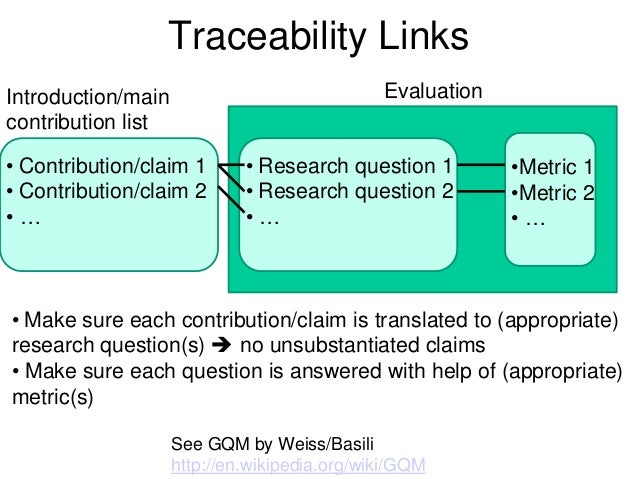 Traceability Links

Introduction/main contribution list

• Contribution/claim 1
• Contribution/claim 2
• …

Evaluation

• Research question 1
• Research question 2
• …

•Metric 1
•Metric 2
• …

• Make sure each contribution/claim is translated to (appropriate) research question(s) ➔ no unsubstantiated claims
• Make sure each question is answered with help of (appropriate) metric(s)

See GQM by Weiss/Basili
http://en.wikipedia.org/wiki/GQM